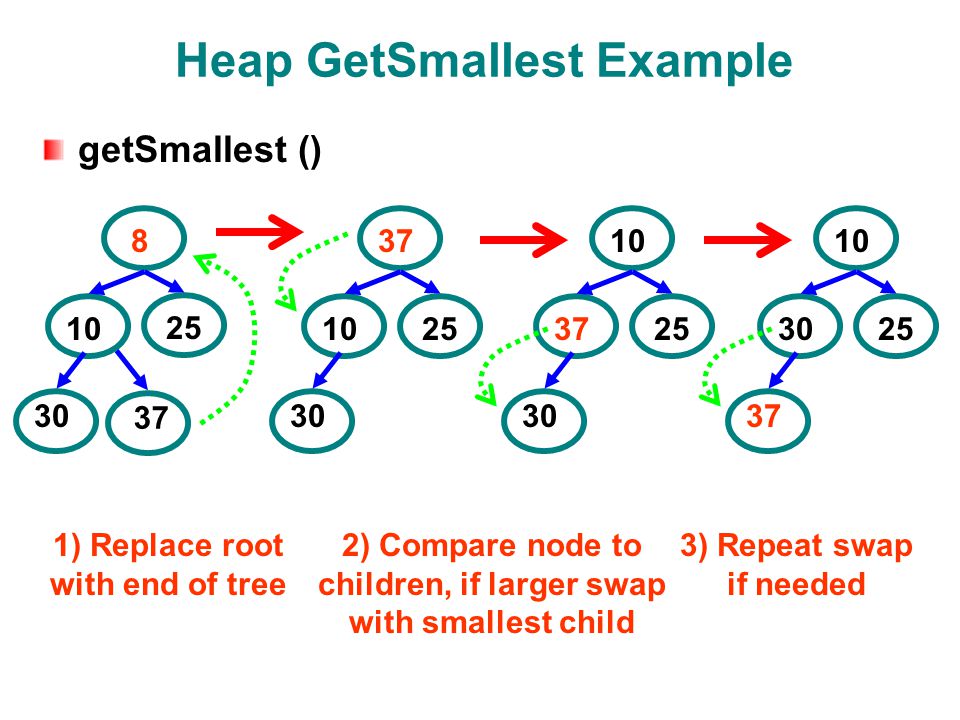 Heap GetSmallest Example

getSmallest ()

8

10 25

30 37

37

10 25

30

10

37 25

30

10

30 25

37

1) Replace root with end of tree

2) Compare node to children, if larger swap with smallest child

3) Repeat swap if needed